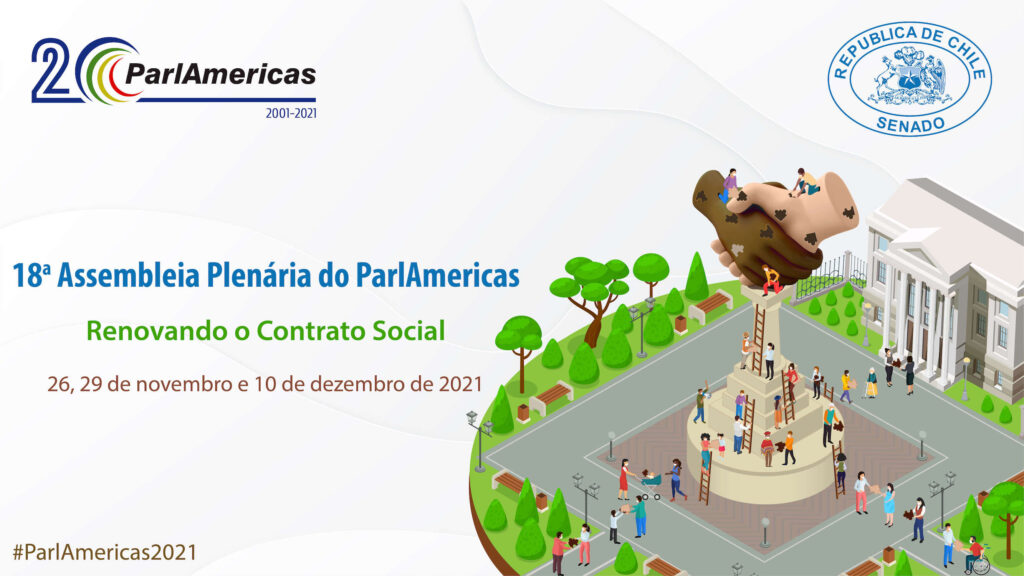 20 ParlAmericas
2001-2021

REPUBLICA DE CHILE
SENADO

18ª Assembleia Plenária do ParlAmericas

Renovando o Contrato Social

26, 29 de novembro e 10 de dezembro de 2021

#ParlAmericas2021